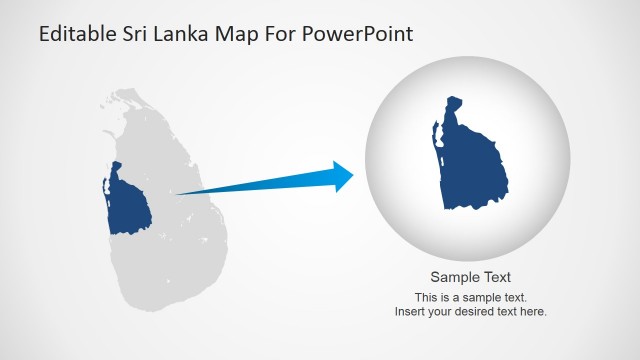 Editable Sri Lanka Map For PowerPoint

Sample Text

This is a sample text.
Insert your desired text here.